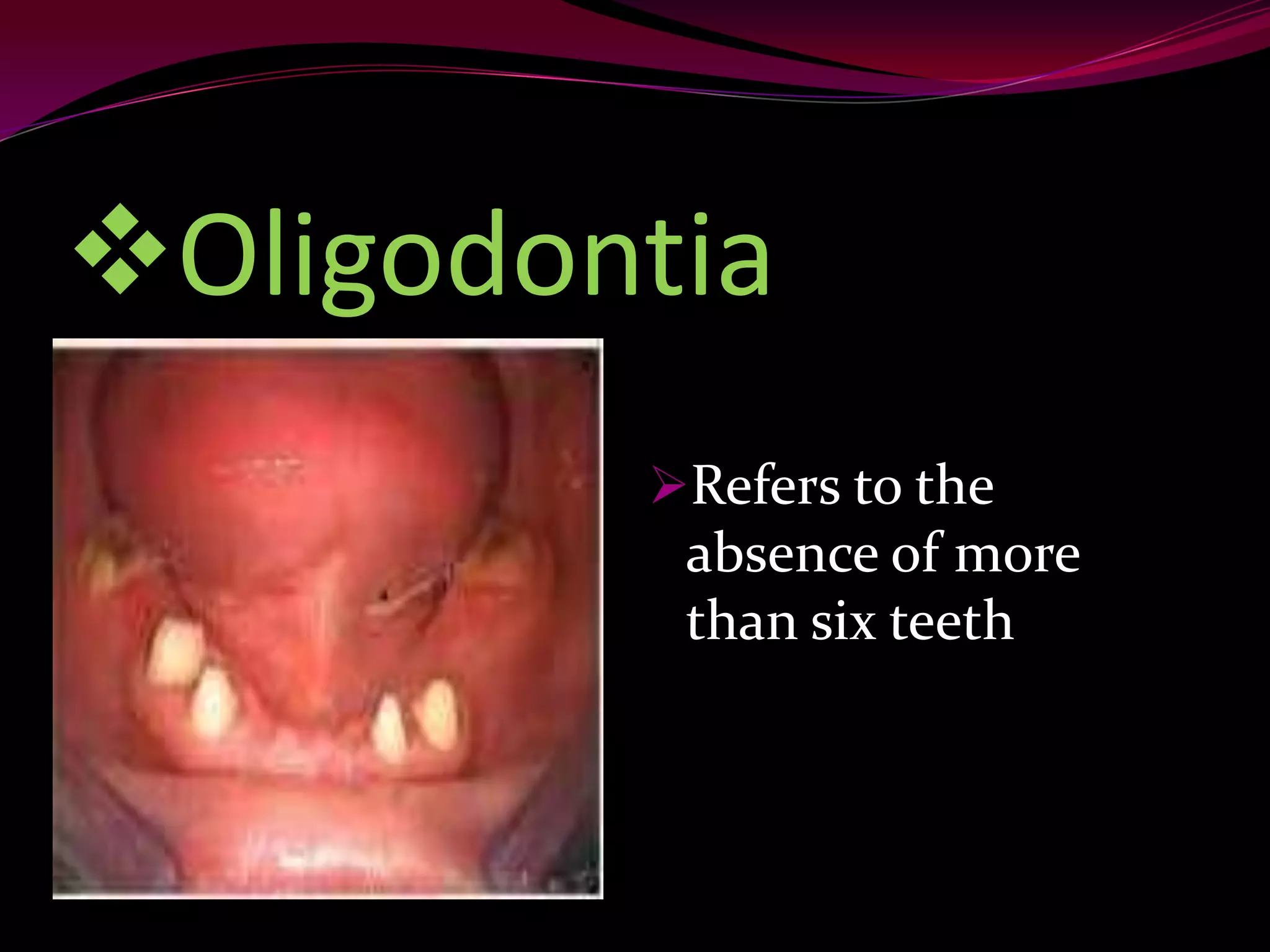 ❖Oligodontia

➢Refers to the absence of more than six teeth